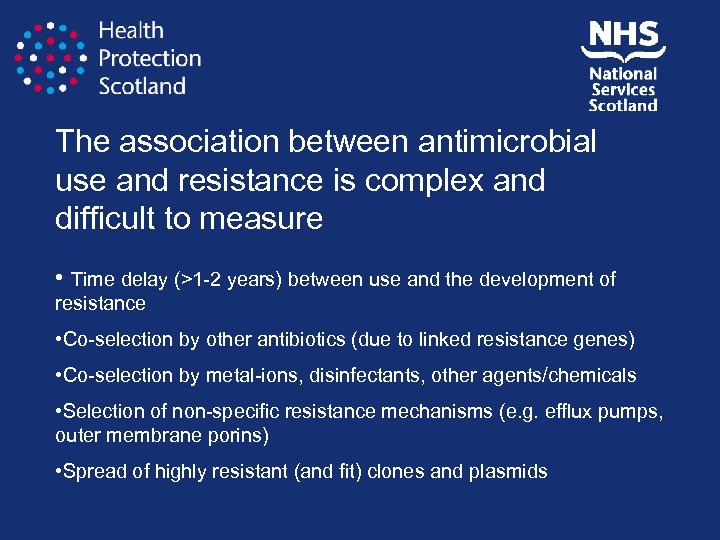 Health Protection Scotland

NHS National Services Scotland

The association between antimicrobial use and resistance is complex and difficult to measure

• Time delay (>1-2 years) between use and the development of resistance

•Co-selection by other antibiotics (due to linked resistance genes)

•Co-selection by metal-ions, disinfectants, other agents/chemicals

•Selection of non-specific resistance mechanisms (e.g. efflux pumps, outer membrane porins)

•Spread of highly resistant (and fit) clones and plasmids